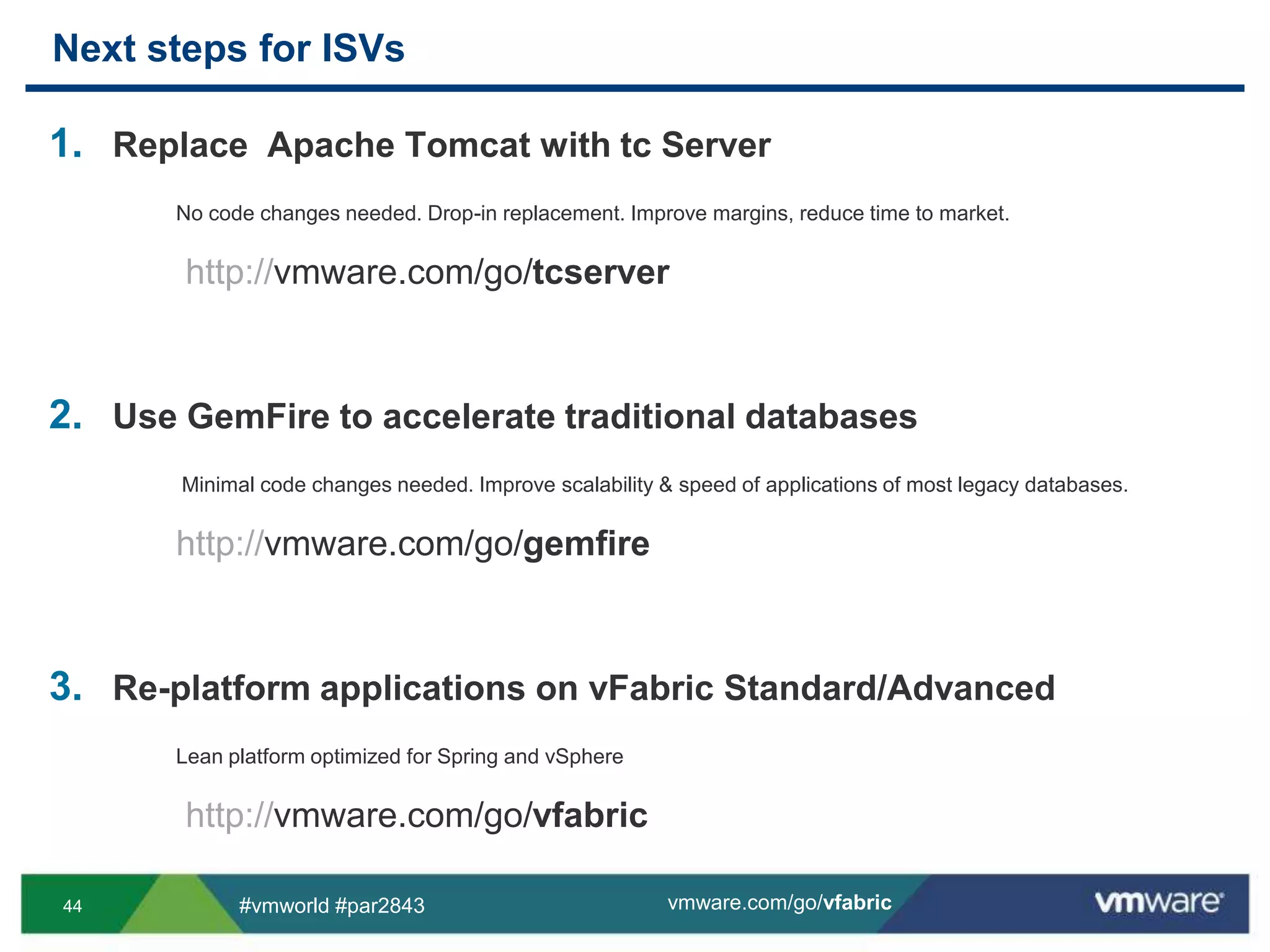 Next steps for ISVs

1. Replace Apache Tomcat with tc Server

No code changes needed. Drop-in replacement. Improve margins, reduce time to market.

http://vmware.com/go/tcserver

2. Use GemFire to accelerate traditional databases

Minimal code changes needed. Improve scalability & speed of applications of most legacy databases.

http://vmware.com/go/gemfire

3. Re-platform applications on vFabric Standard/Advanced

Lean platform optimized for Spring and vSphere

http://vmware.com/go/vfabric

44 #vmworld #par2843 vmware.com/go/vfabric vmware